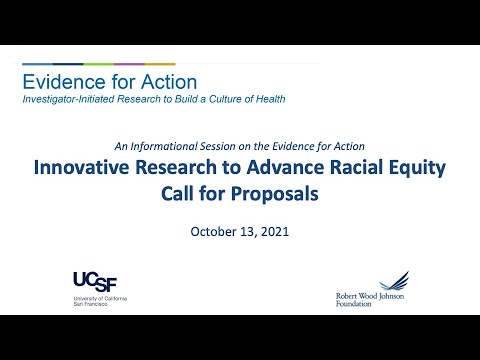 Evidence for Action
Investigator-Initiated Research to Build a Culture of Health

An Informational Session on the Evidence for Action
Innovative Research to Advance Racial Equity
Call for Proposals

October 13, 2021

UCSF
University of California
San Francisco

Robert Wood Johnson
Foundation